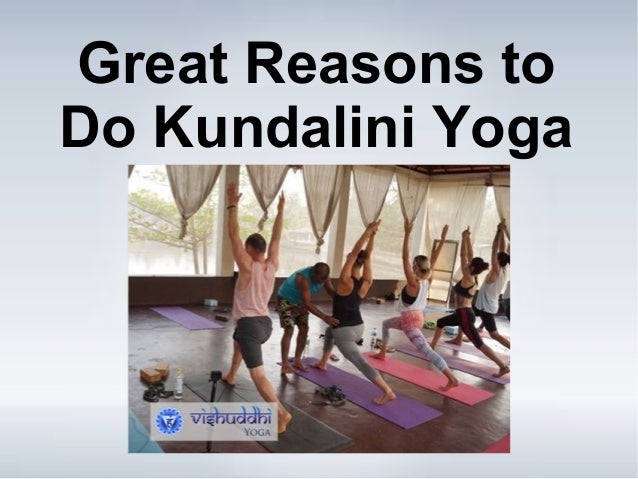 Great Reasons to Do Kundalini Yoga

vishuddhi
YOGA